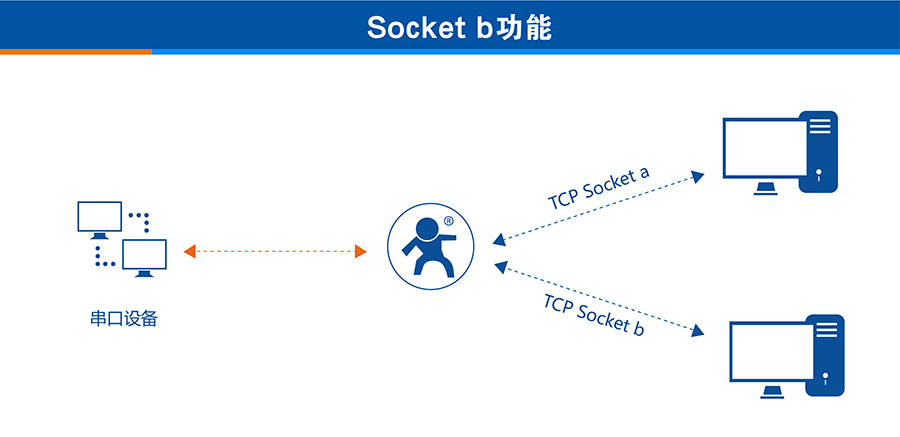 Socket b功能

串口设备

®

TCP Socket a

TCP Socket b